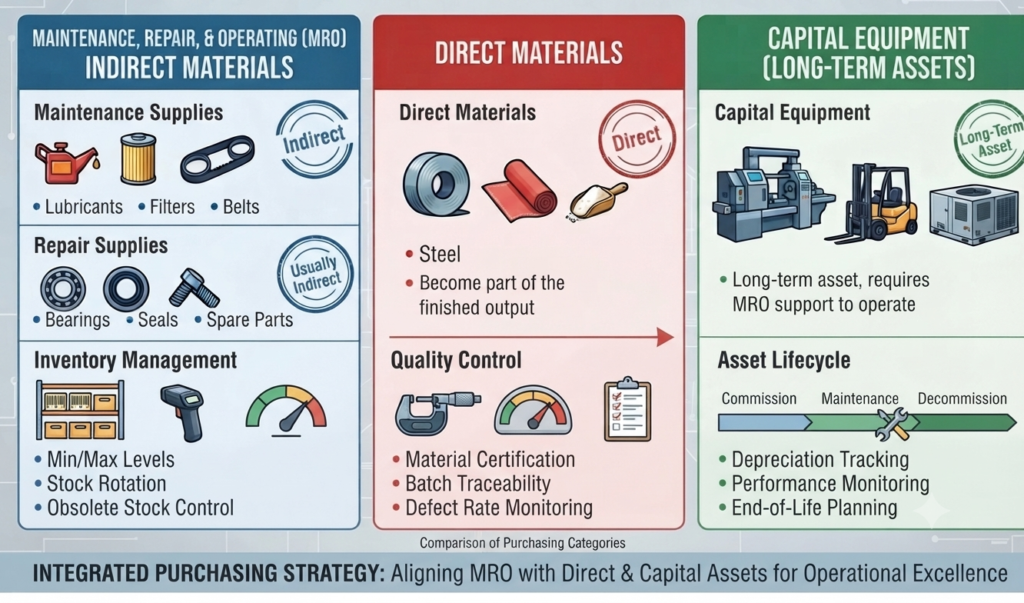 MAINTENANCE, REPAIR, & OPERATING (MRO)
INDIRECT MATERIALS

Maintenance Supplies

Indirect

• Lubricants • Filters • Belts

Repair Supplies

Usually Indirect

• Bearings • Seals • Spare Parts

Inventory Management

• Min/Max Levels
• Stock Rotation
• Obsolete Stock Control

DIRECT MATERIALS

Direct Materials

Direct

• Steel
• Become part of the finished output

Quality Control

• Material Certification
• Batch Traceability
• Defect Rate Monitoring

CAPITAL EQUIPMENT
(LONG-TERM ASSETS)

Capital Equipment

Long-Term Asset

• Long-term asset, requires MRO support to operate

Asset Lifecycle

Commission Maintenance Decommission

• Depreciation Tracking
• Performance Monitoring
• End-of-Life Planning

Comparison of Purchasing Categories

INTEGRATED PURCHASING STRATEGY: Aligning MRO with Direct & Capital Assets for Operational Excellence